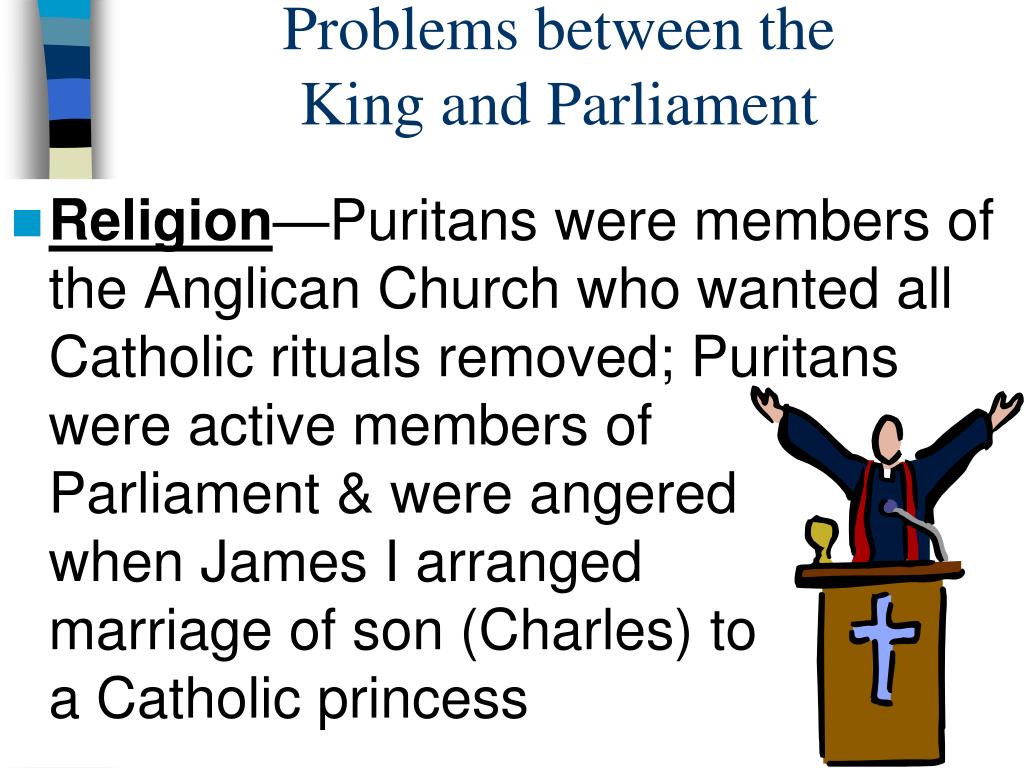 Problems between the King and Parliament

Religion—Puritans were members of the Anglican Church who wanted all Catholic rituals removed; Puritans were active members of Parliament & were angered when James I arranged marriage of son (Charles) to a Catholic princess